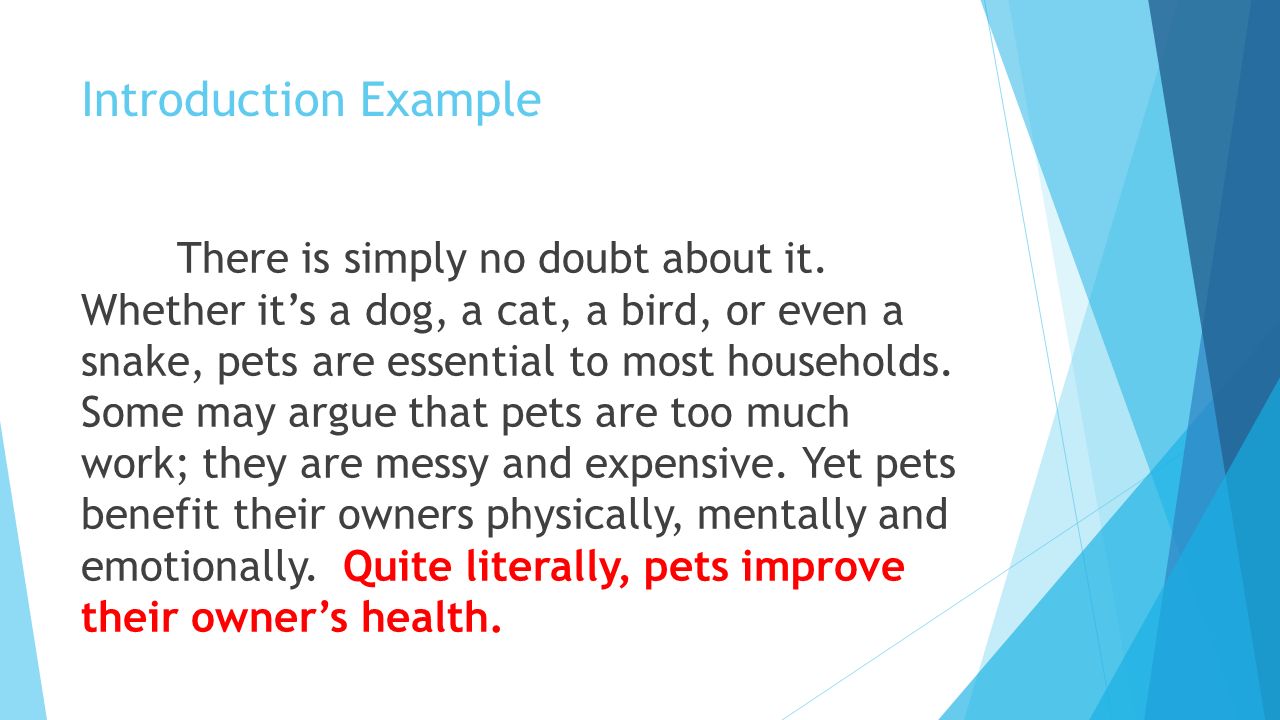 Introduction Example

There is simply no doubt about it. Whether it’s a dog, a cat, a bird, or even a snake, pets are essential to most households. Some may argue that pets are too much work; they are messy and expensive. Yet pets benefit their owners physically, mentally and emotionally. Quite literally, pets improve their owner’s health.